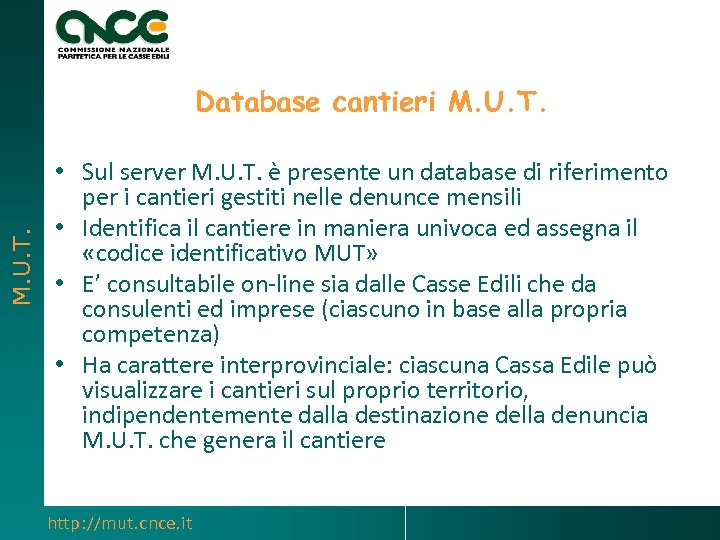 CNCE
COMMISSIONE NAZIONALE PARITETICA PER LE CASSE EDILI

M.U.T.

Database cantieri M.U.T.

• Sul server M.U.T. è presente un database di riferimento per i cantieri gestiti nelle denunce mensili
• Identifica il cantiere in maniera univoca ed assegna il «codice identificativo MUT»
• E' consultabile on-line sia dalle Casse Edili che da consulenti ed imprese (ciascuno in base alla propria competenza)
• Ha carattere interprovinciale: ciascuna Cassa Edile può visualizzare i cantieri sul proprio territorio, indipendentemente dalla destinazione della denuncia M.U.T. che genera il cantiere

http://mut.cnce.it